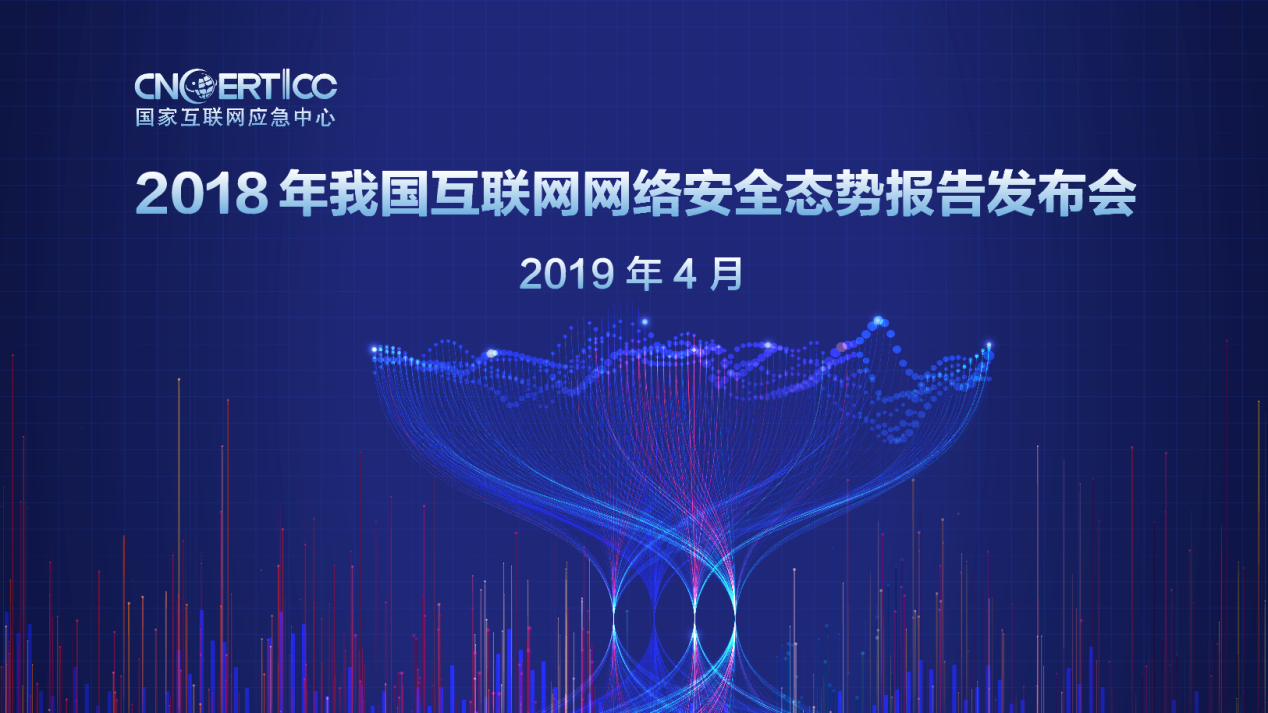 CNCERT/CC
国家互联网应急中心

2018 年我国互联网网络安全态势报告发布会

2019 年 4 月